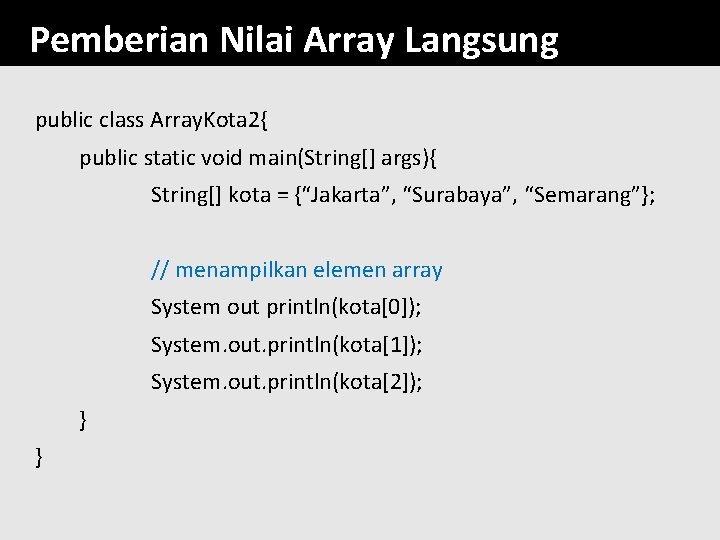 Pemberian Nilai Array Langsung

public class ArrayKota2{
public static void main(String[] args){
String[] kota = {“Jakarta”, “Surabaya”, “Semarang”};

// menampilkan elemen array
System out println(kota[0]);
System.out.println(kota[1]);
System.out.println(kota[2]);
}
}